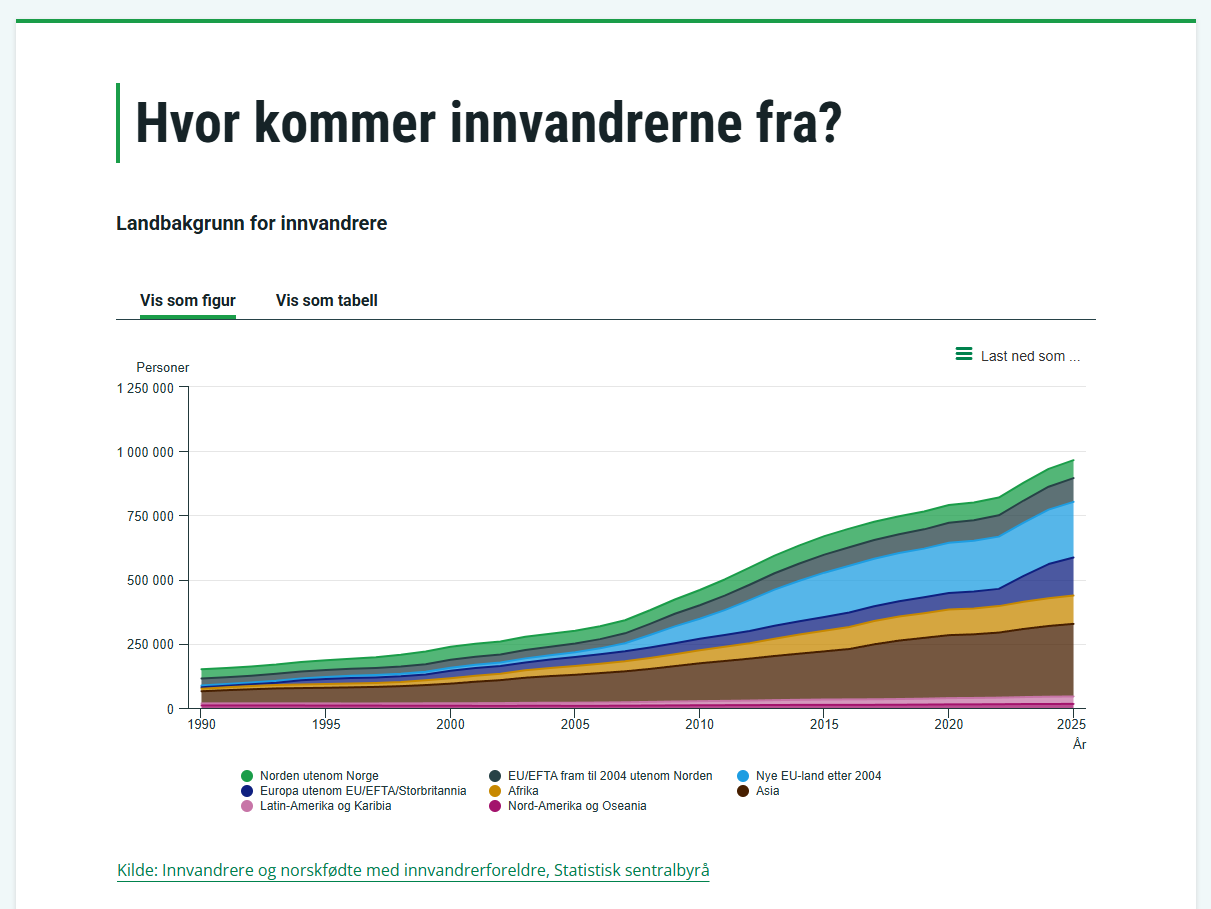 Hvor kommer innvandrerne fra?

Landbakgrunn for innvandrere

Vis som figur Vis som tabell

Last ned som ...

Personer

1 250 000
1 000 000
750 000
500 000
250 000
0

1990 1995 2000 2005 2010 2015 2020 2025
År

Norden utenom Norge
EU/EFTA fram til 2004 utenom Norden
Nye EU-land etter 2004
Europa utenom EU/EFTA/Storbritannia
Afrika
Asia
Latin-Amerika og Karibia
Nord-Amerika og Oseania

Kilde: Innvandrere og norskfødte med innvandrerforeldre, Statistisk sentralbyrå